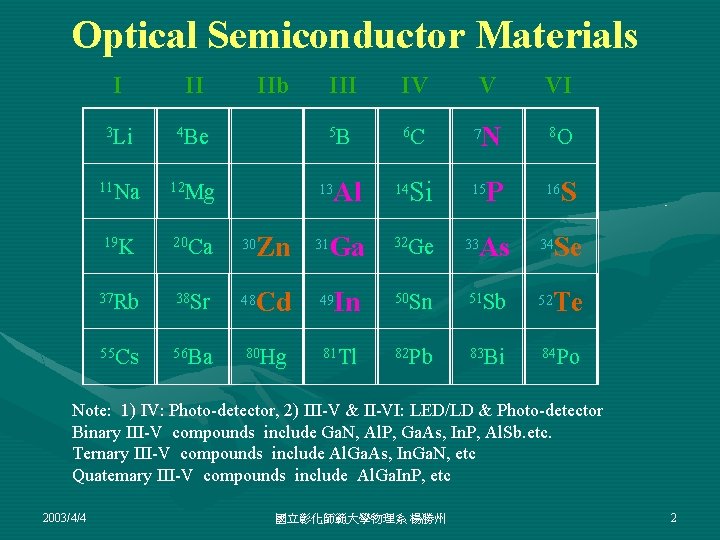 Optical Semiconductor Materials

| I | II | IIb | III | IV | V | VI |
|---|---|---|---|---|---|---|
| $^{3}$Li | $^{4}$Be | | $^{5}$B | $^{6}$C | $^{7}$N | $^{8}$O |
| $^{11}$Na | $^{12}$Mg | | $^{13}$Al | $^{14}$Si | $^{15}$P | $^{16}$S |
| $^{19}$K | $^{20}$Ca | $^{30}$Zn | $^{31}$Ga | $^{32}$Ge | $^{33}$As | $^{34}$Se |
| $^{37}$Rb | $^{38}$Sr | $^{48}$Cd | $^{49}$In | $^{50}$Sn | $^{51}$Sb | $^{52}$Te |
| $^{55}$Cs | $^{56}$Ba | $^{80}$Hg | $^{81}$Tl | $^{82}$Pb | $^{83}$Bi | $^{84}$Po |

Note: 1) IV: Photo-detector, 2) III-V & II-VI: LED/LD & Photo-detector
Binary III-V compounds include GaN, AlP, GaAs, InP, AlSb.etc.
Ternary III-V compounds include AlGaAs, InGaN, etc
Quatemary III-V compounds include AlGaInP, etc

2003/4/4

國立彰化師範大學物理系 楊勝州

2